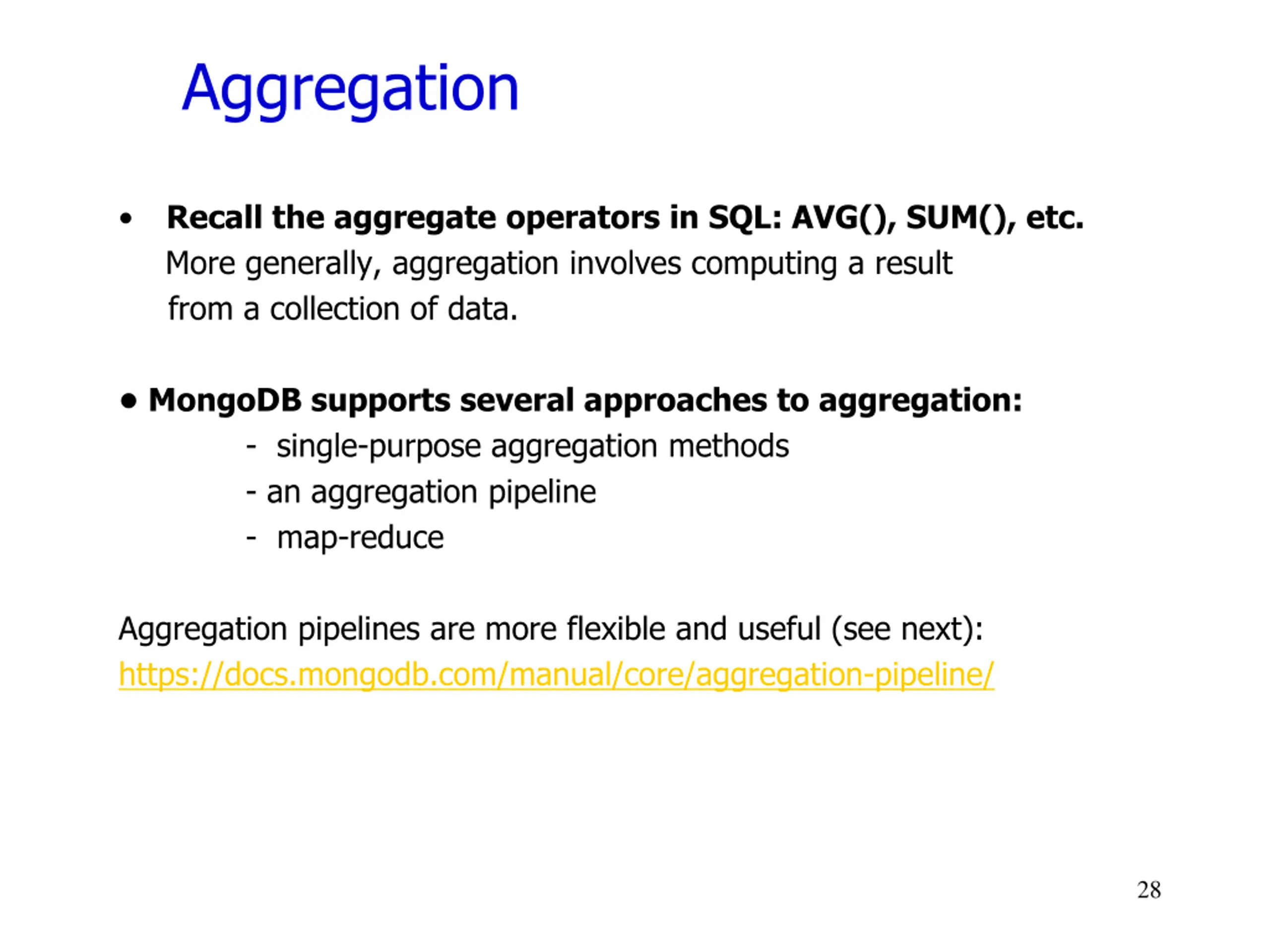 Aggregation

• Recall the aggregate operators in SQL: AVG(), SUM(), etc.
More generally, aggregation involves computing a result from a collection of data.

• MongoDB supports several approaches to aggregation:
- single-purpose aggregation methods
- an aggregation pipeline
- map-reduce

Aggregation pipelines are more flexible and useful (see next):
https://docs.mongodb.com/manual/core/aggregation-pipeline/

28